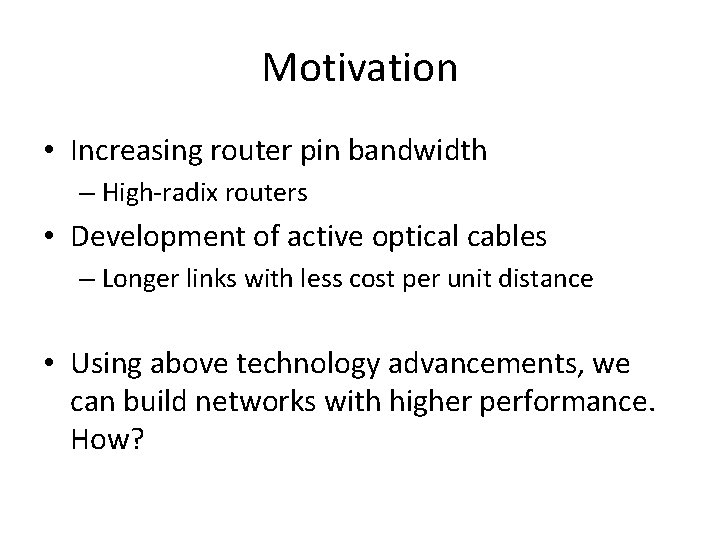 Motivation

• Increasing router pin bandwidth
– High-radix routers
• Development of active optical cables
– Longer links with less cost per unit distance

• Using above technology advancements, we can build networks with higher performance. How?